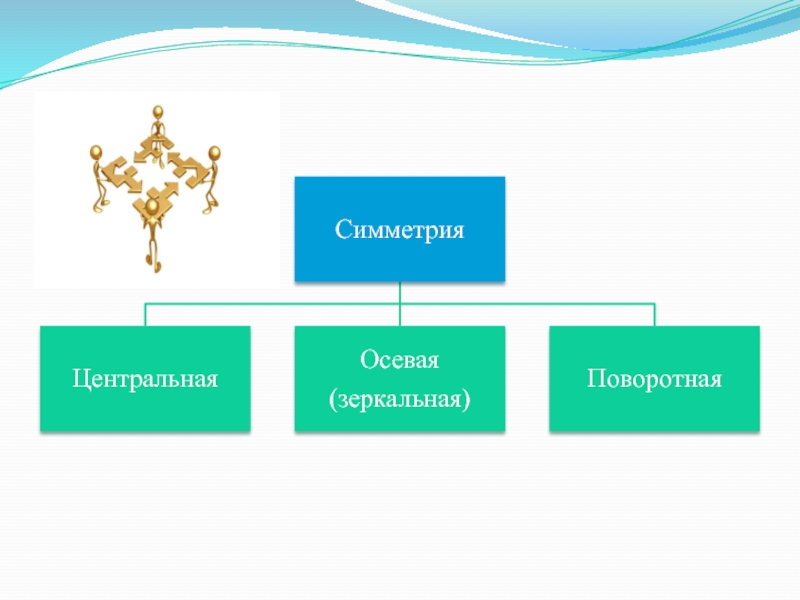 Симметрия

Центральная

Осевая (зеркальная)

Поворотная